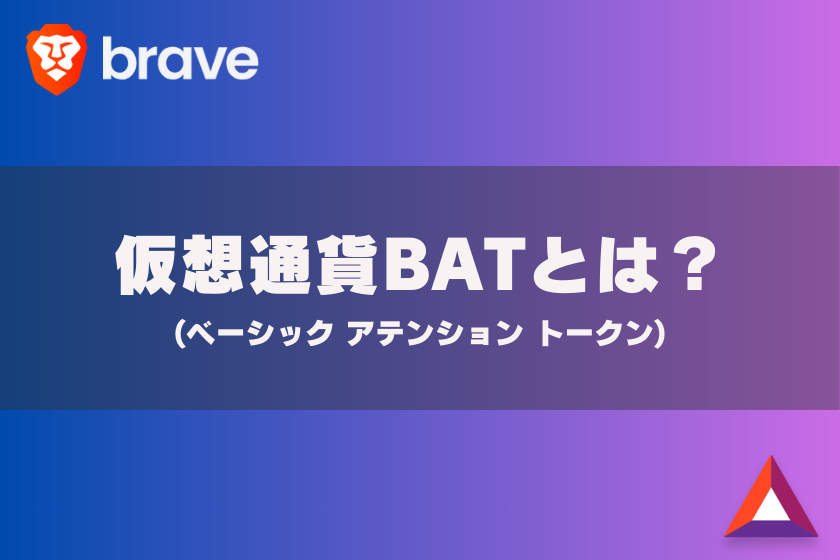 brave

仮想通貨BATとは？

（ベーシック アテンション トークン）